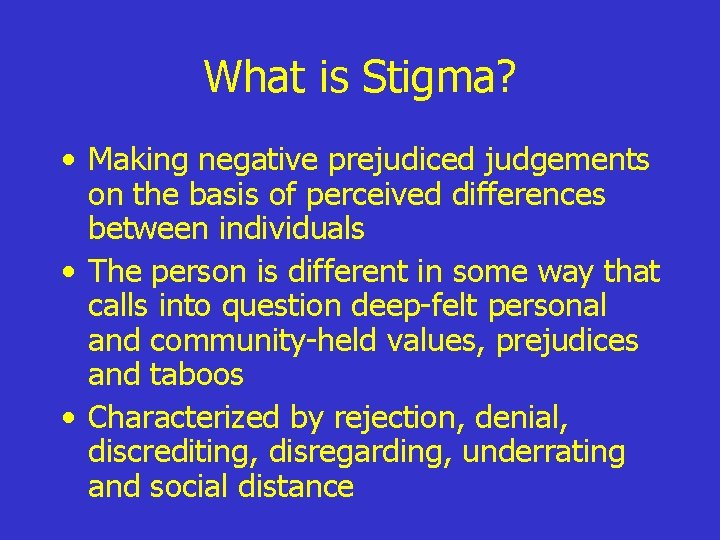 What is Stigma?

• Making negative prejudiced judgements on the basis of perceived differences between individuals

• The person is different in some way that calls into question deep-felt personal and community-held values, prejudices and taboos

• Characterized by rejection, denial, discrediting, disregarding, underrating and social distance